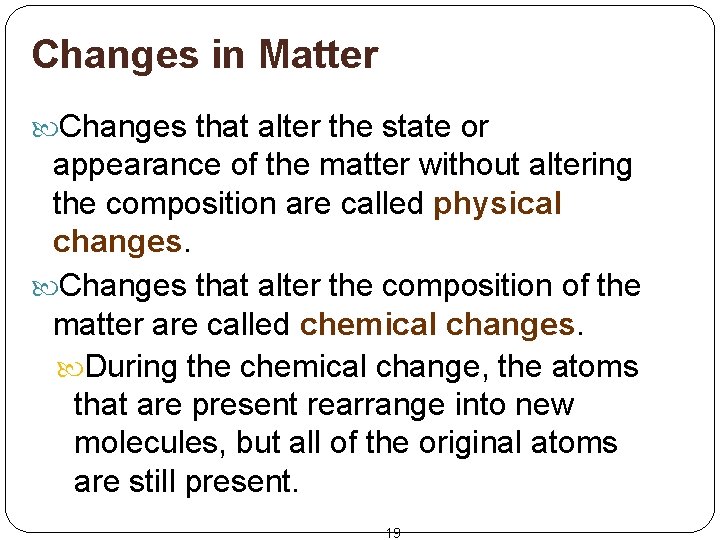 Changes in Matter

Changes that alter the state or appearance of the matter without altering the composition are called physical changes.

Changes that alter the composition of the matter are called chemical changes.

During the chemical change, the atoms that are present rearrange into new molecules, but all of the original atoms are still present.

19